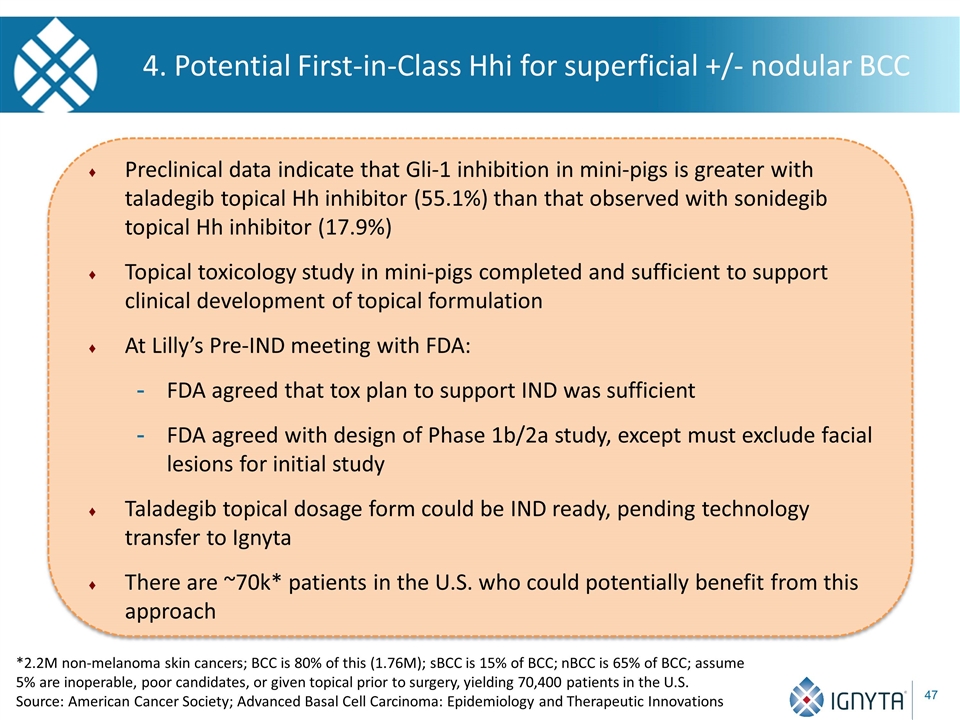 4. Potential First-in-Class Hhi for superficial +/- nodular BCC

♦ Preclinical data indicate that Gli-1 inhibition in mini-pigs is greater with taladegib topical Hh inhibitor (55.1%) than that observed with sonidegib topical Hh inhibitor (17.9%)

♦ Topical toxicology study in mini-pigs completed and sufficient to support clinical development of topical formulation

♦ At Lilly's Pre-IND meeting with FDA:

- FDA agreed that tox plan to support IND was sufficient

- FDA agreed with design of Phase 1b/2a study, except must exclude facial lesions for initial study

♦ Taladegib topical dosage form could be IND ready, pending technology transfer to Ignyta

♦ There are ~70k* patients in the U.S. who could potentially benefit from this approach

*2.2M non-melanoma skin cancers; BCC is 80% of this (1.76M); sBCC is 15% of BCC; nBCC is 65% of BCC; assume 5% are inoperable, poor candidates, or given topical prior to surgery, yielding 70,400 patients in the U.S.
Source: American Cancer Society; Advanced Basal Cell Carcinoma: Epidemiology and Therapeutic Innovations

IGNYTA

47